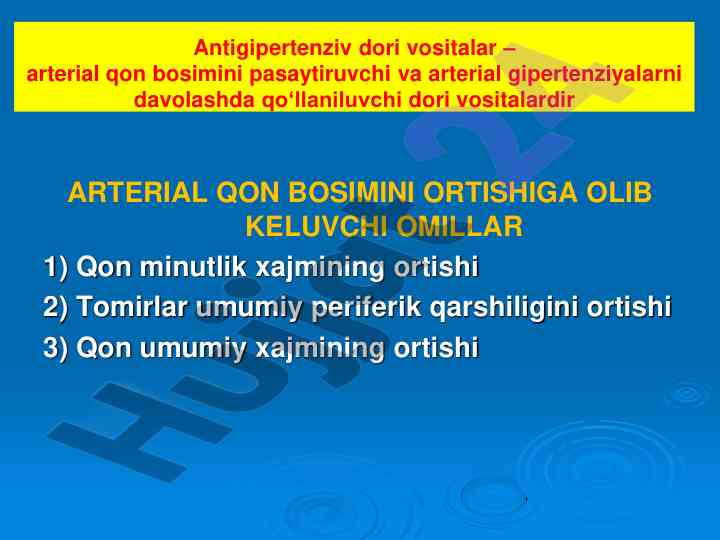 Antigipertenziv dori vositalar –
arterial qon bosimini pasaytiruvchi va arterial gipertenziyalarni davolashda qo‘llaniluvchi dori vositalardir

ARTERIAL QON BOSIMINI ORTISHIGA OLIB KELUVCHI OMILLAR

1) Qon minutlik xajmining ortishi
2) Tomirlar umumiy periferik qarshiligini ortishi
3) Qon umumiy xajmining ortishi

Hujjat24